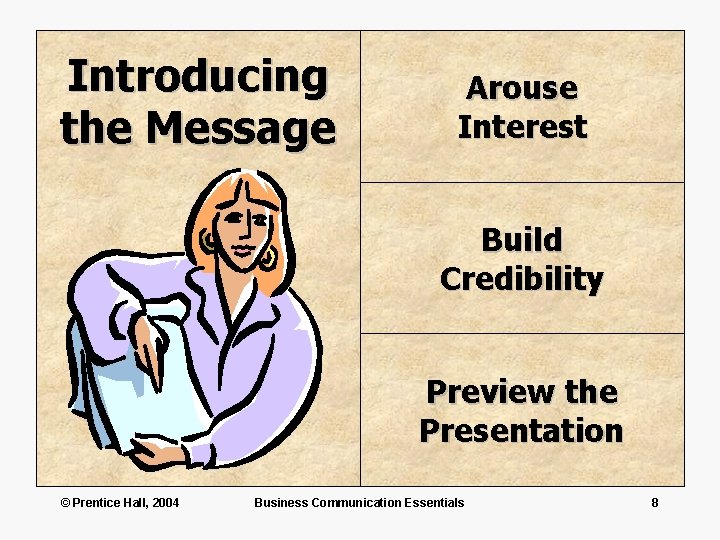 Introducing the Message

Arouse Interest

Build Credibility

Preview the Presentation

© Prentice Hall, 2004

Business Communication Essentials

8